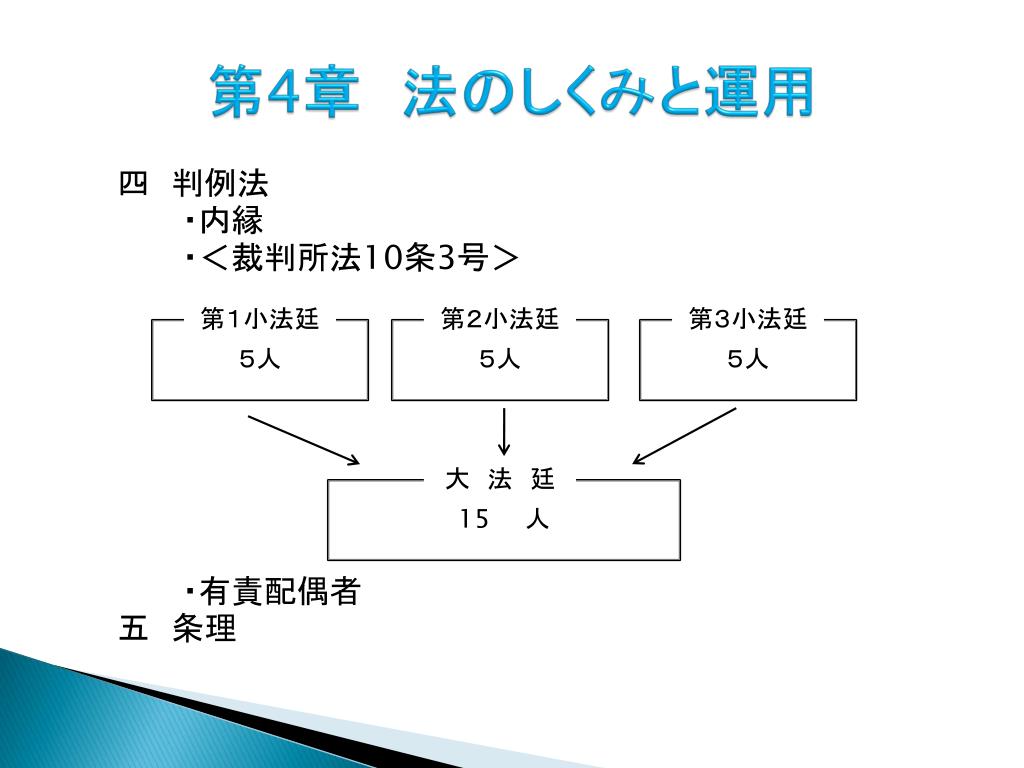 第4章　法のしくみと運用

四　判例法

・内縁

・＜裁判所法10条3号＞

第1小法廷
5人

第2小法廷
5人

第3小法廷
5人

大 法 廷
15　人

・有責配偶者

五　条理